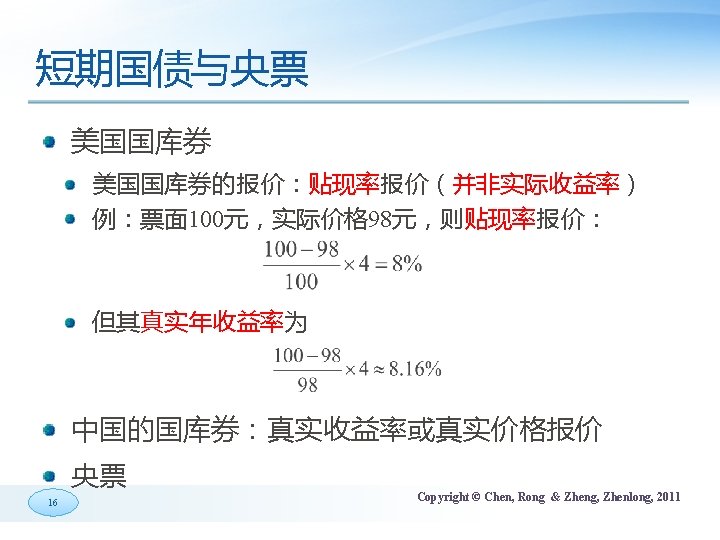 短期国债与央票

美国国库券

美国国库券的报价：贴现率报价（并非实际收益率）

例：票面100元，实际价格98元，则贴现率报价：

$\frac{100-98}{100} \times 4 = 8\%$

但其真实年收益率为

$\frac{100-98}{98} \times 4 \approx 8.16\%$

中国的国库券：真实收益率或真实价格报价

央票

16

Copyright © Chen, Rong & Zheng, Zhenlong, 2011